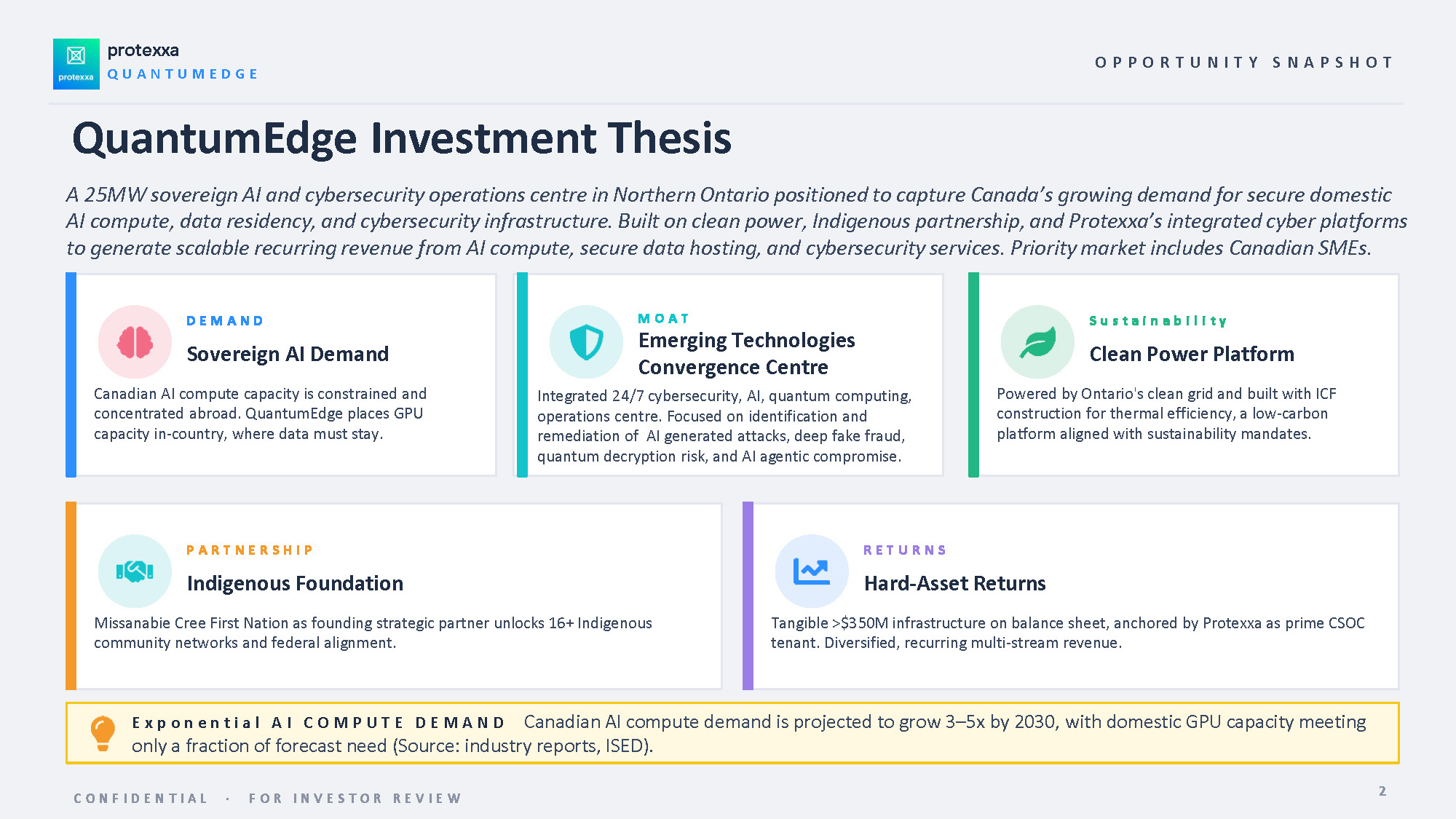 protexxa

protexxa
QUANTUMEDGE

OPPORTUNITY SNAPSHOT

QuantumEdge Investment Thesis

A 25MW sovereign AI and cybersecurity operations centre in Northern Ontario positioned to capture Canada's growing demand for secure domestic AI compute, data residency, and cybersecurity infrastructure. Built on clean power, Indigenous partnership, and Protexxa's integrated cyber platforms to generate scalable recurring revenue from AI compute, secure data hosting, and cybersecurity services. Priority market includes Canadian SMEs.

DEMAND
Sovereign AI Demand
Canadian AI compute capacity is constrained and concentrated abroad. QuantumEdge places GPU capacity in-country, where data must stay.

MOAT
Emerging Technologies Convergence Centre
Integrated 24/7 cybersecurity, AI, quantum computing, operations centre. Focused on identification and remediation of AI generated attacks, deep fake fraud, quantum decryption risk, and AI agentic compromise.

Sustainability
Clean Power Platform
Powered by Ontario's clean grid and built with ICF construction for thermal efficiency, a low-carbon platform aligned with sustainability mandates.

PARTNERSHIP
Indigenous Foundation
Missanabie Cree First Nation as founding strategic partner unlocks 16+ Indigenous community networks and federal alignment.

RETURNS
Hard-Asset Returns
Tangible >$350M infrastructure on balance sheet, anchored by Protexxa as prime CSOC tenant. Diversified, recurring multi-stream revenue.

Exponential AI COMPUTE DEMAND Canadian AI compute demand is projected to grow 3–5x by 2030, with domestic GPU capacity meeting only a fraction of forecast need (Source: industry reports, ISED).

CONFIDENTIAL · FOR INVESTOR REVIEW

2